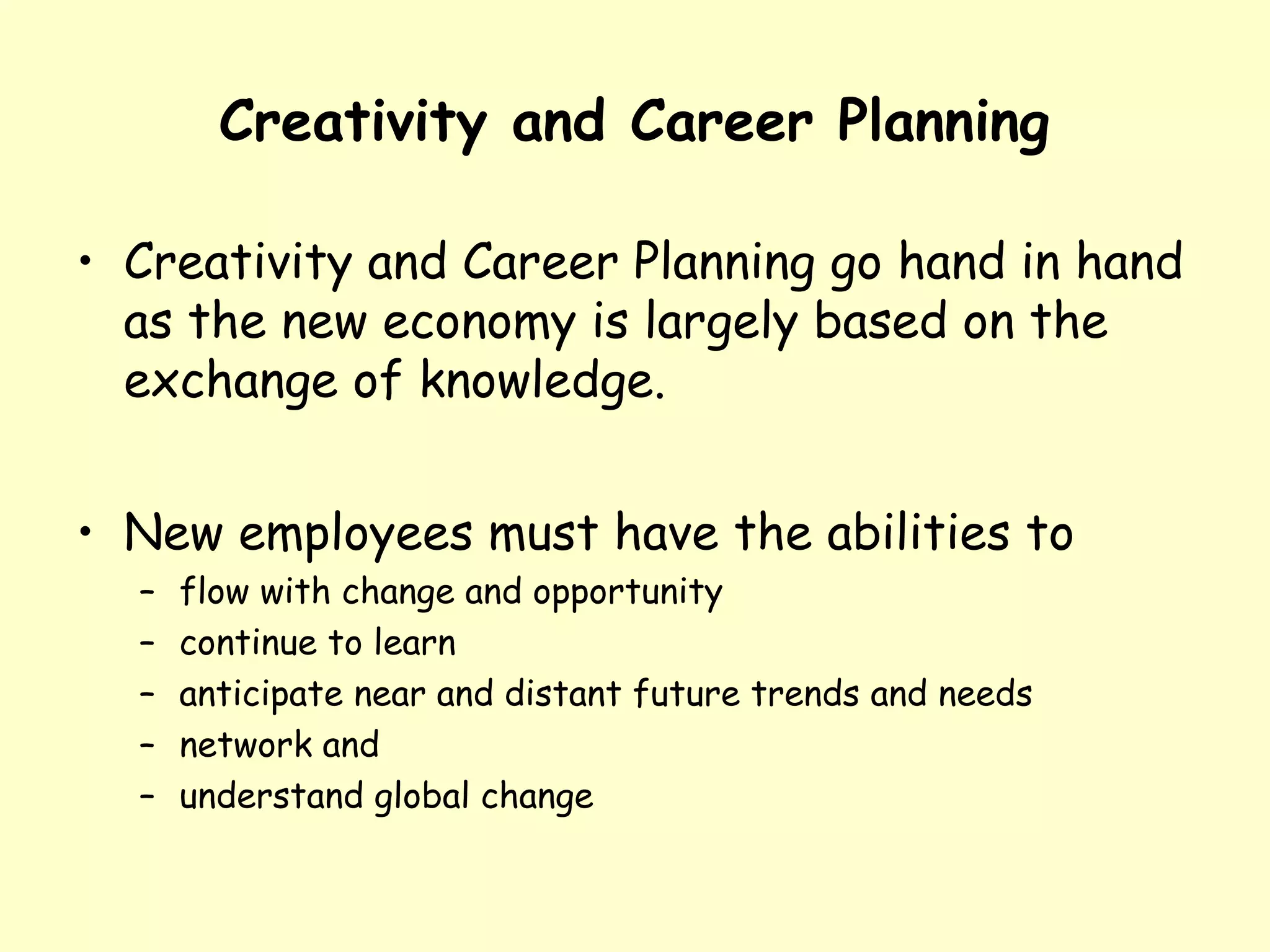 Creativity and Career Planning

• Creativity and Career Planning go hand in hand as the new economy is largely based on the exchange of knowledge.

• New employees must have the abilities to
– flow with change and opportunity
– continue to learn
– anticipate near and distant future trends and needs
– network and
– understand global change